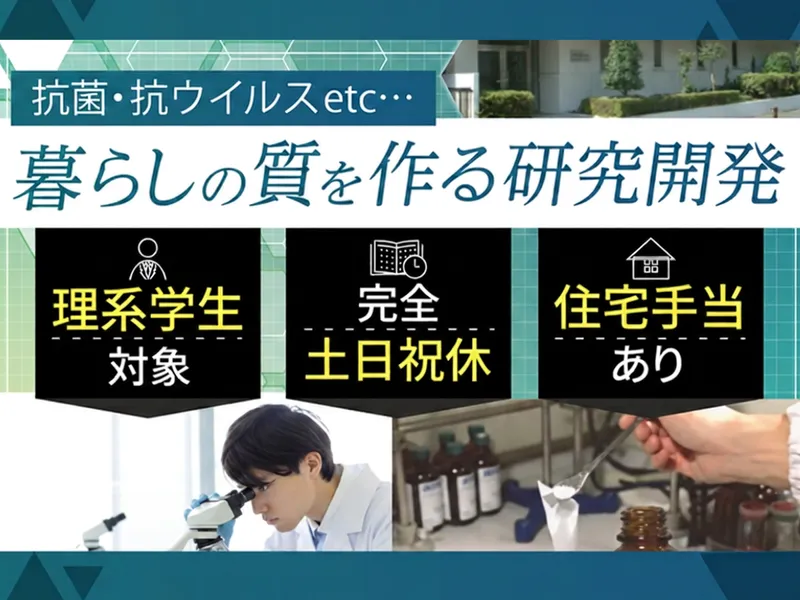 抗菌・抗ウイルスetc…

暮らしの質を作る研究開発

理系学生
対象

完全
土日祝休

住宅手当
あり